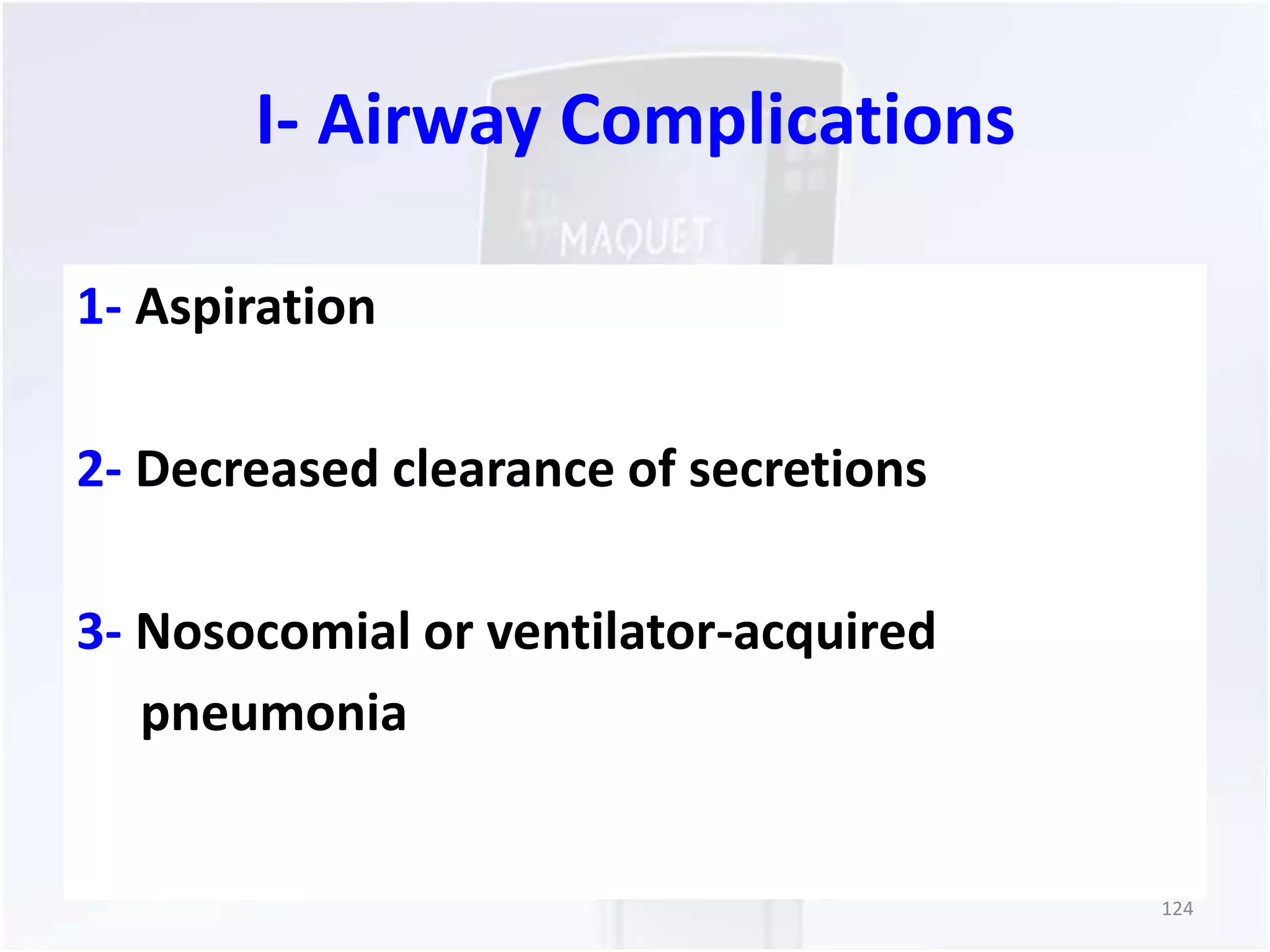 I- Airway Complications

MAQUET

1- Aspiration

2- Decreased clearance of secretions

3- Nosocomial or ventilator-acquired pneumonia

124